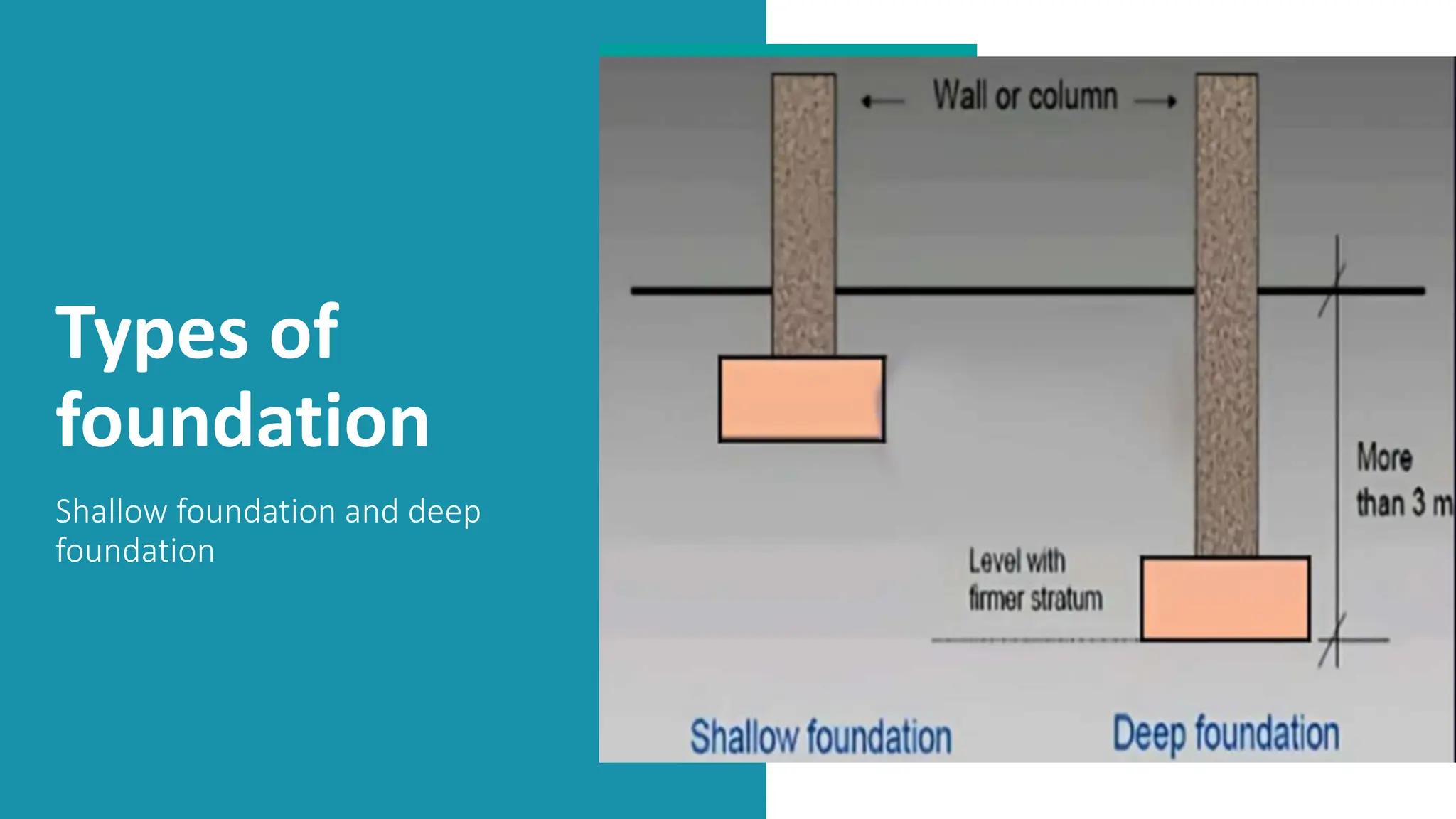 Types of foundation

Shallow foundation and deep foundation

Wall or column

More than 3 m

Level with firmer stratum

Shallow foundation

Deep foundation